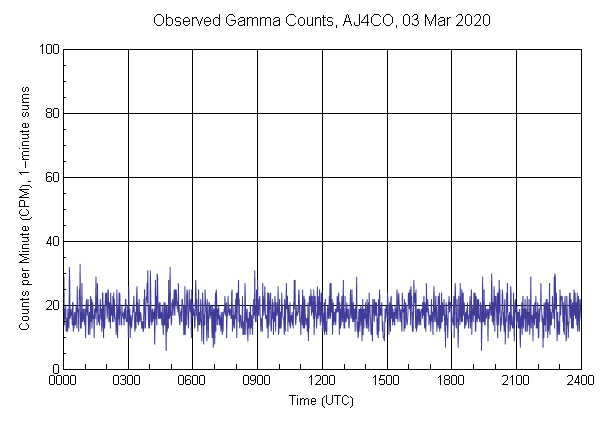 Observed Gamma Counts, AJ4CO, 03 Mar 2020

Counts per Minute (CPM), 1-minute sums

100
80
60
40
20
0

0000 0300 0600 0900 1200 1500 1800 2100 2400

Time (UTC)